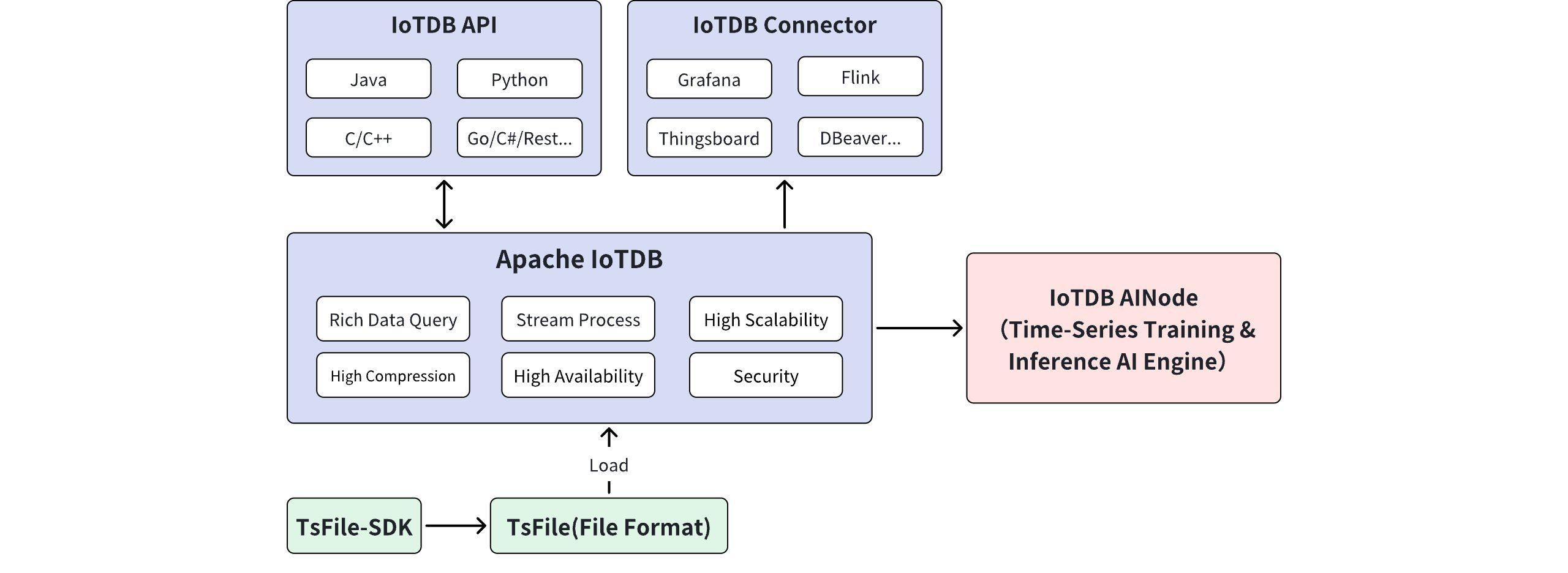 IoTDB API

Java

Python

C/C++

Go/C#/Rest...

IoTDB Connector

Grafana

Flink

Thingsboard

DBeaver...

Apache IoTDB

Rich Data Query

Stream Process

High Scalability

High Compression

High Availability

Security

IoTDB AINode (Time-Series Training & Inference AI Engine)

Load

TsFile-SDK

TsFile(File Format)